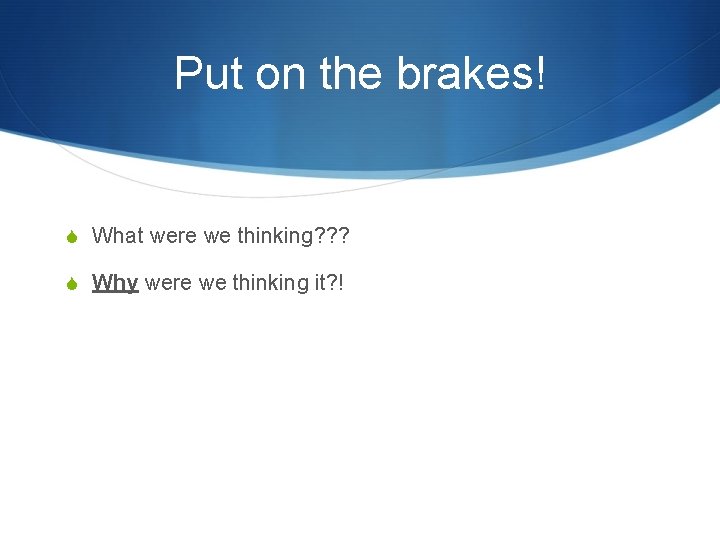 Put on the brakes!

What were we thinking???

Why were we thinking it?!